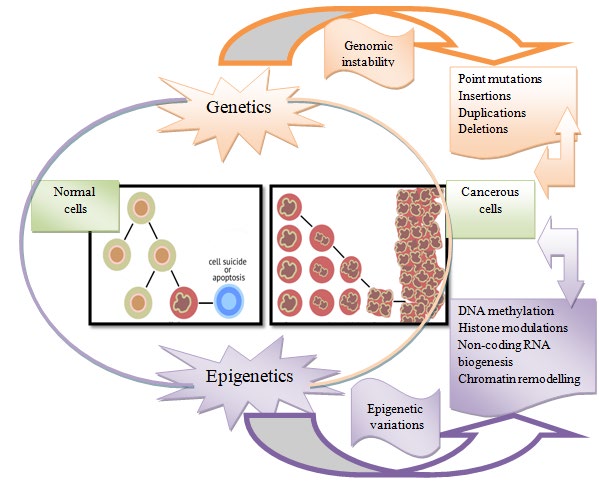 Genomic instability

Point mutations
Insertions
Duplications
Deletions

Genetics

Normal cells

cell suicide or apoptosis

Cancerous cells

DNA methylation
Histone modulations
Non-coding RNA biogenesis
Chromatin remodelling

Epigenetics

Epigenetic variations